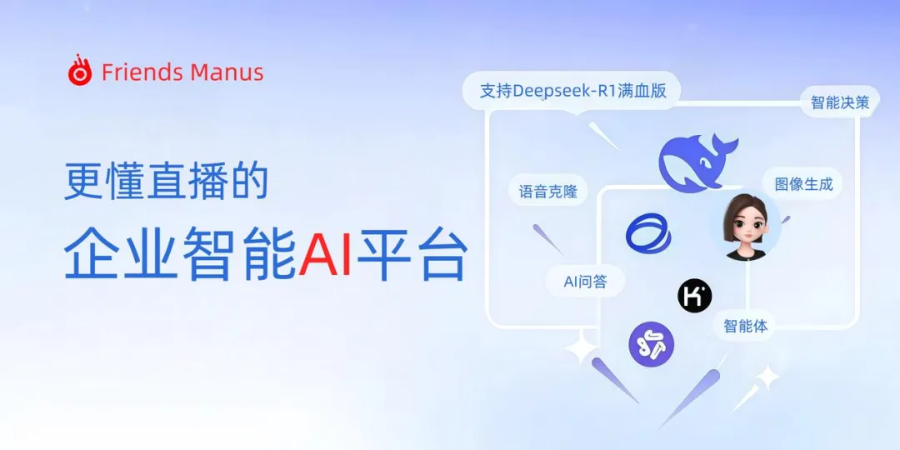 Friends Manus

更懂直播的

企业智能AI平台

支持Deepseek-R1满血版

智能决策

语音克隆

图像生成

AI问答

智能体